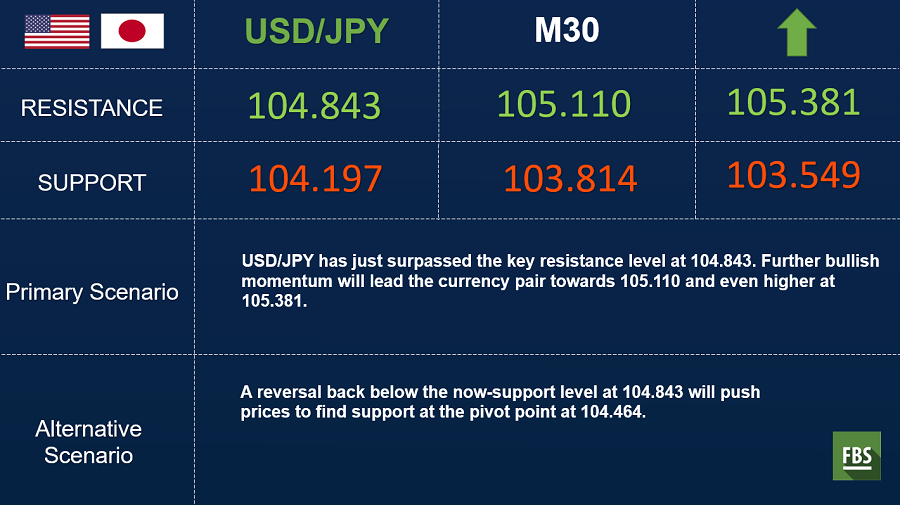 | | USD/JPY | M30 | |
|---|---|---|---|
| RESISTANCE | 104.843 | 105.110 | 105.381 |
| SUPPORT | 104.197 | 103.814 | 103.549 |

Primary Scenario

USD/JPY has just surpassed the key resistance level at 104.843. Further bullish momentum will lead the currency pair towards 105.110 and even higher at 105.381.

Alternative Scenario

A reversal back below the now-support level at 104.843 will push prices to find support at the pivot point at 104.464.

FBS